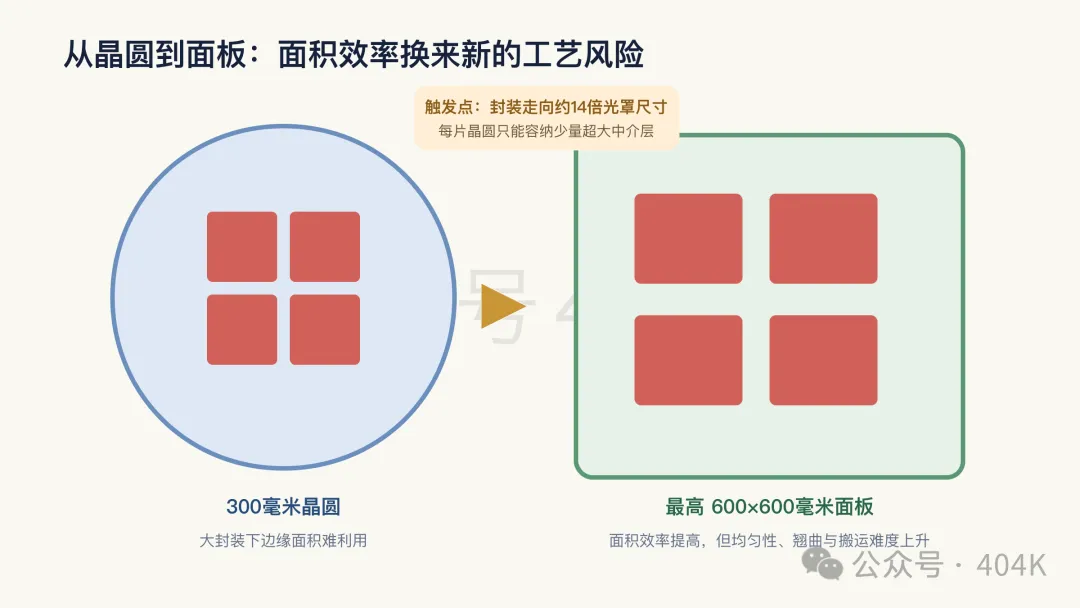 从晶圆到面板：面积效率换来新的工艺风险

触发点：封装走向约14倍光罩尺寸
每片晶圆只能容纳少量超大中介层

300毫米晶圆
大封装下边缘面积难利用

最高 600×600毫米面板
面积效率提高，但均匀性、翘曲与搬运难度上升

公众号 · 404K